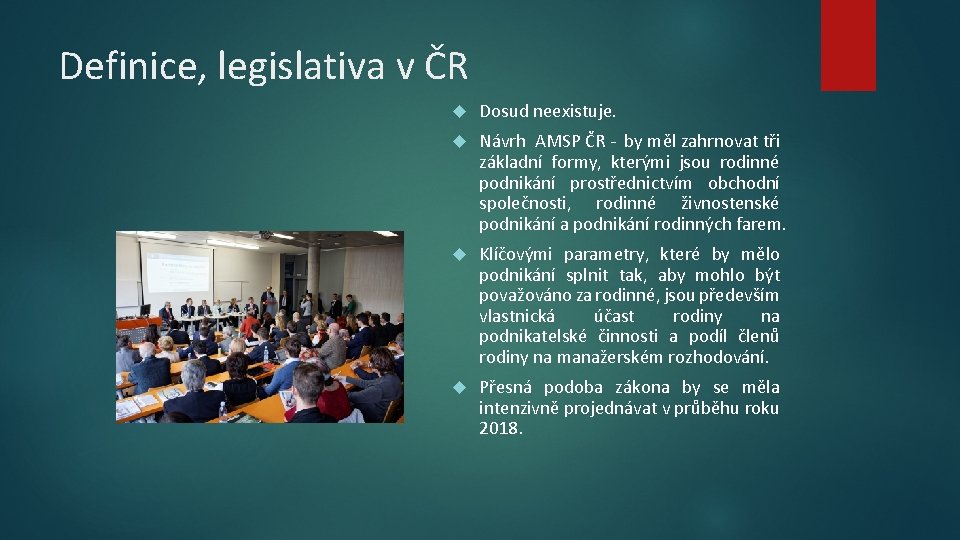 Definice, legislativa v ČR

Dosud neexistuje.

Návrh AMSP ČR - by měl zahrnovat tři základní formy, kterými jsou rodinné podnikání prostřednictvím obchodní společnosti, rodinné živnostenské podnikání a podnikání rodinných farem.

Klíčovými parametry, které by mělo podnikání splnit tak, aby mohlo být považováno za rodinné, jsou především vlastnická účast rodiny na podnikatelské činnosti a podíl členů rodiny na manažerském rozhodování.

Přesná podoba zákona by se měla intenzivně projednávat v průběhu roku 2018.